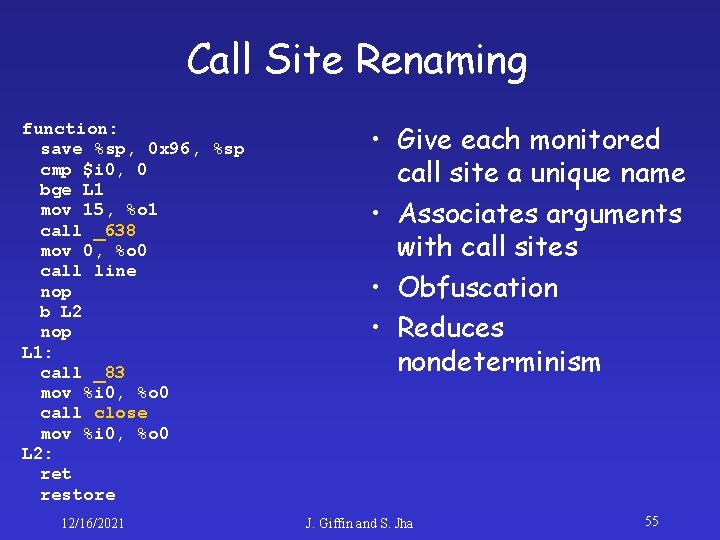 Call Site Renaming

function:
save %sp, 0x96, %sp
cmp $i0, 0
bge L1
mov 15, %o1
call _638
mov 0, %o0
call line
nop
b L2
nop
L1:
call _83
mov %i0, %o0
call close
mov %i0, %o0
L2:
ret
restore

• Give each monitored call site a unique name
• Associates arguments with call sites
• Obfuscation
• Reduces nondeterminism

12/16/2021

J. Giffin and S. Jha

55